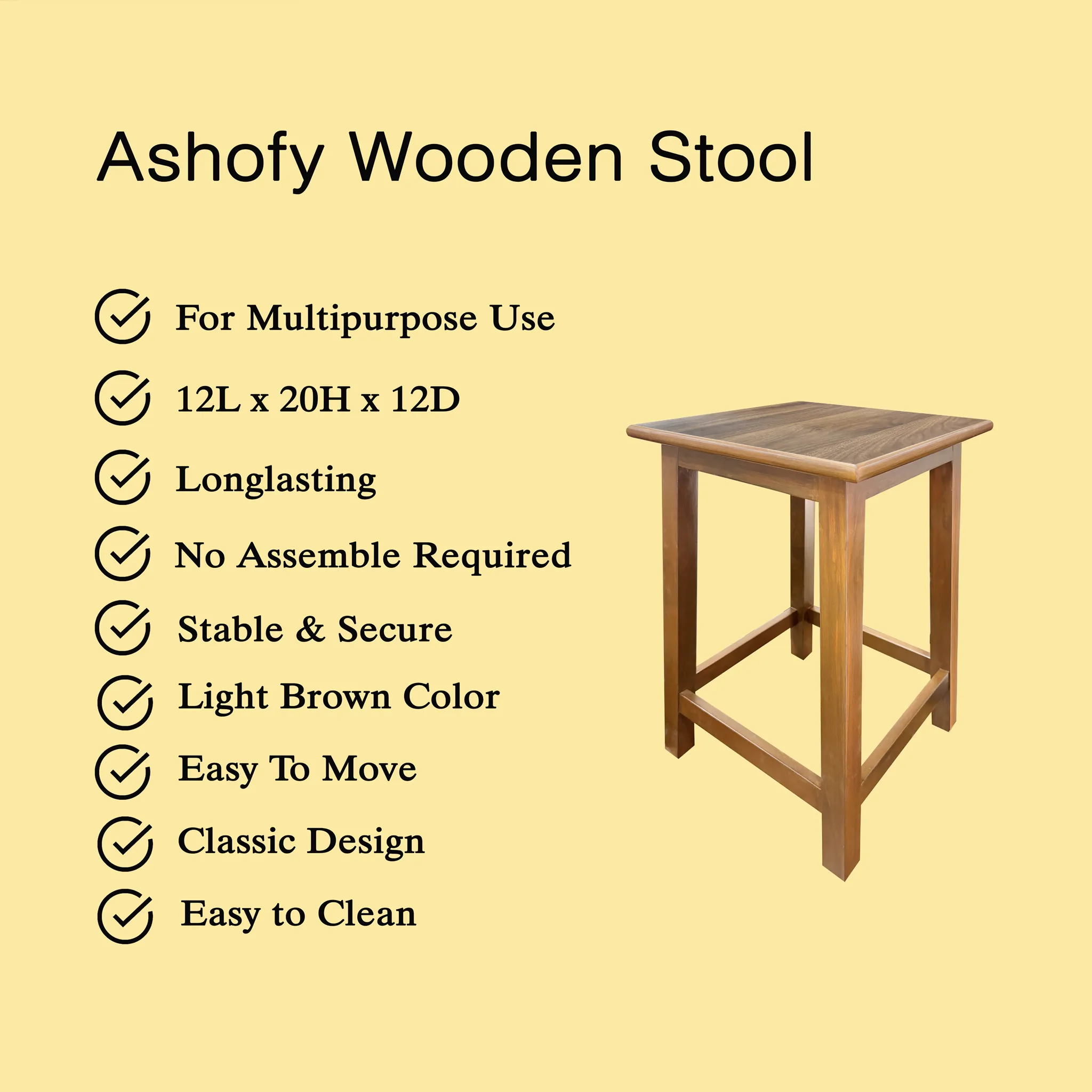 Ashofy Wooden Stool

For Multipurpose Use

12L x 20H x 12D

Longlasting

No Assemble Required

Stable & Secure

Light Brown Color

Easy To Move

Classic Design

Easy to Clean